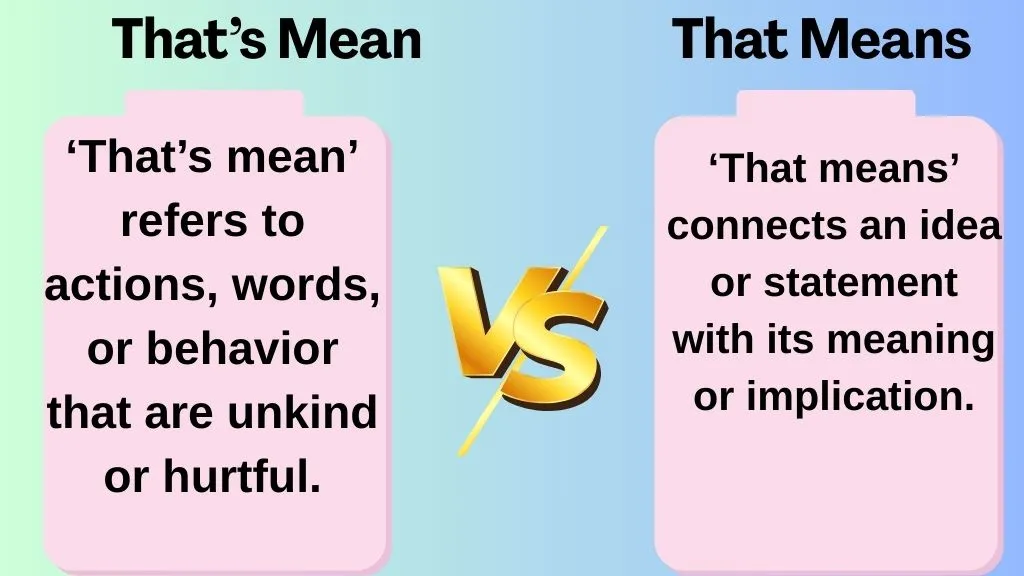 That's Mean

'That's mean' refers to actions, words, or behavior that are unkind or hurtful.

VS

That Means

'That means' connects an idea or statement with its meaning or implication.